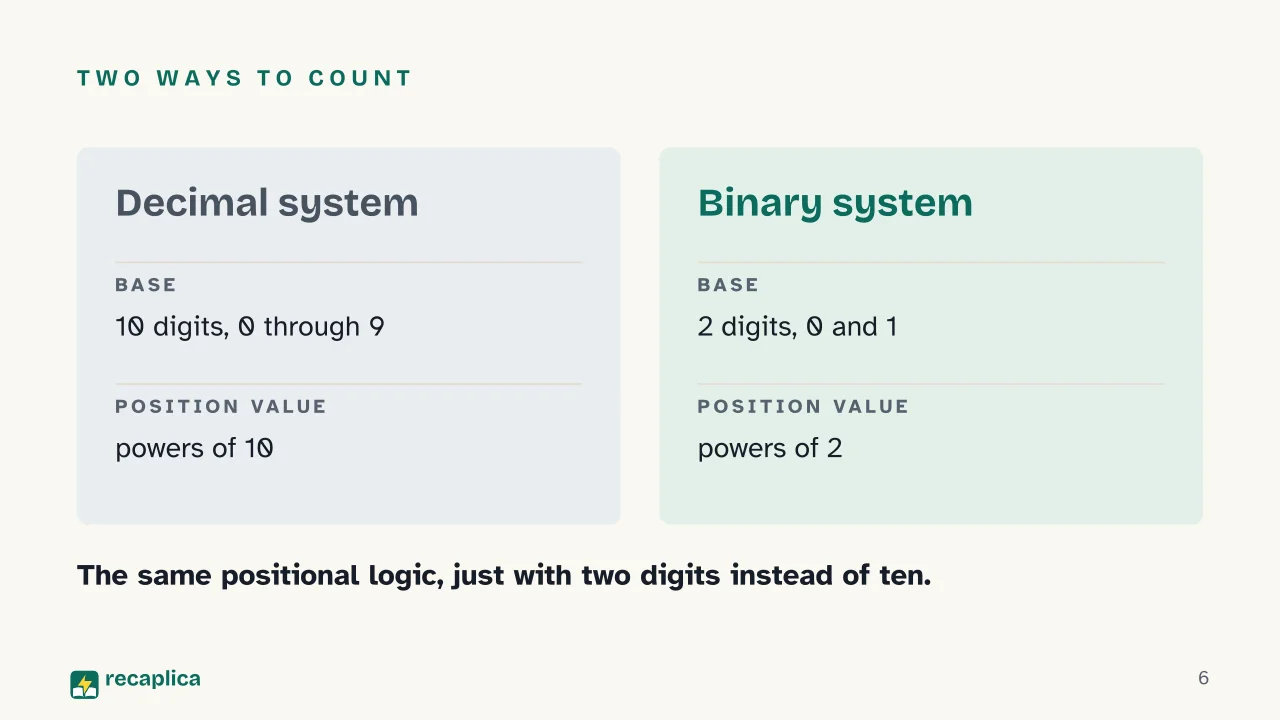 TWO WAYS TO COUNT

Decimal system

BASE

10 digits, 0 through 9

POSITION VALUE

powers of 10

Binary system

BASE

2 digits, 0 and 1

POSITION VALUE

powers of 2

The same positional logic, just with two digits instead of ten.

recaplica

6